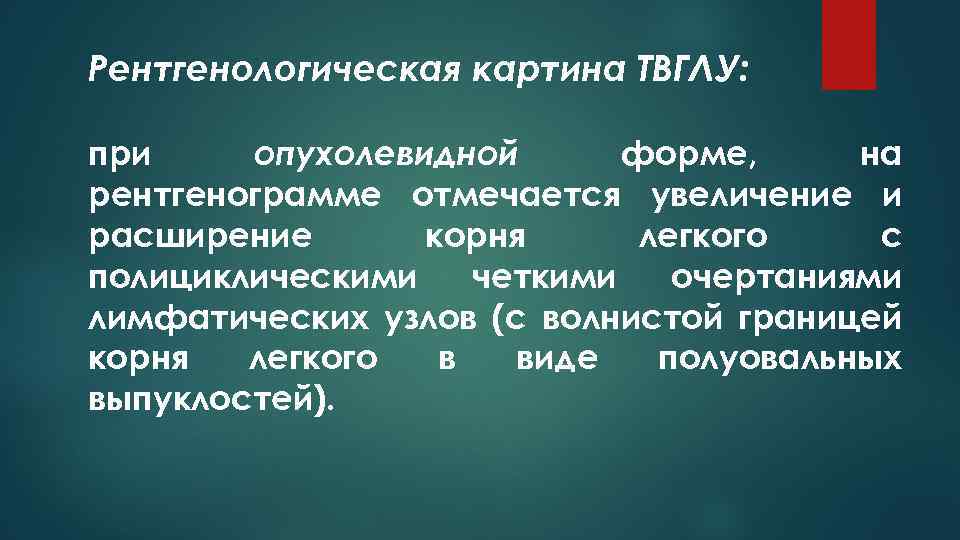 Рентгенологическая картина ТВГЛУ:

при опухолевидной форме, на рентгенограмме отмечается увеличение и расширение корня легкого с полициклическими четкими очертаниями лимфатических узлов (с волнистой границей корня легкого в виде полуовальных выпуклостей).